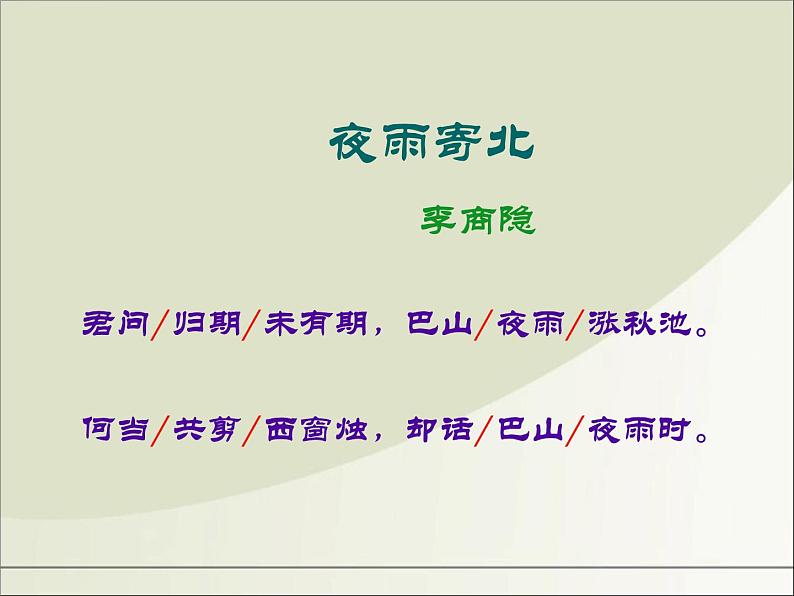 夜雨寄北

李商隐

君问/归期/未有期，巴山/夜雨/涨秋池。

何当/共剪/西窗烛，却话/巴山/夜雨时。